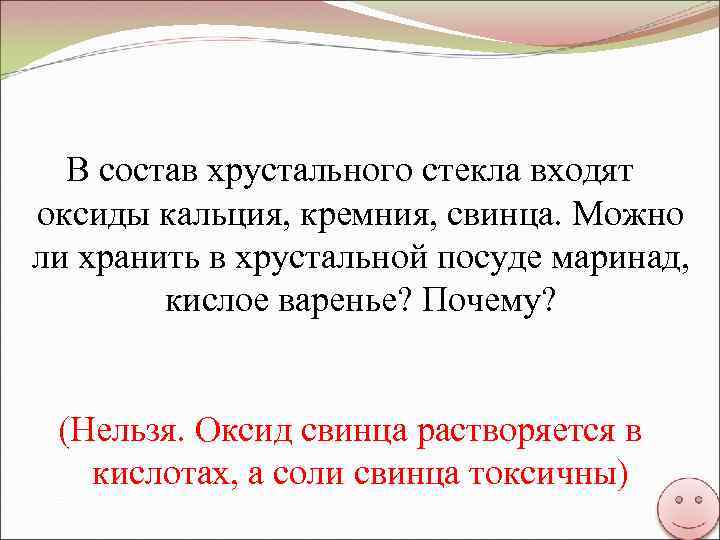 В состав хрустального стекла входят оксиды кальция, кремния, свинца. Можно ли хранить в хрустальной посуде маринад, кислое варенье? Почему?

(Нельзя. Оксид свинца растворяется в кислотах, а соли свинца токсичны)